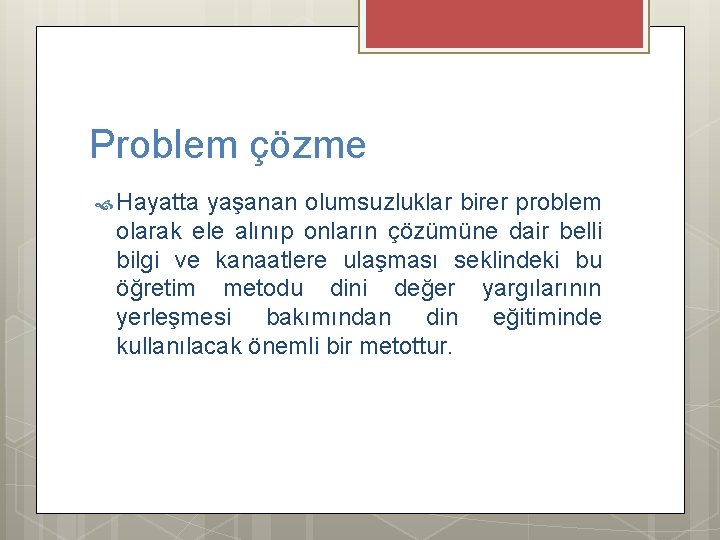 Problem çözme

Hayatta yaşanan olumsuzluklar birer problem olarak ele alınıp onların çözümüne dair belli bilgi ve kanaatlere ulaşması seklindeki bu öğretim metodu dini değer yargılarının yerleşmesi bakımından din eğitiminde kullanılacak önemli bir metottur.